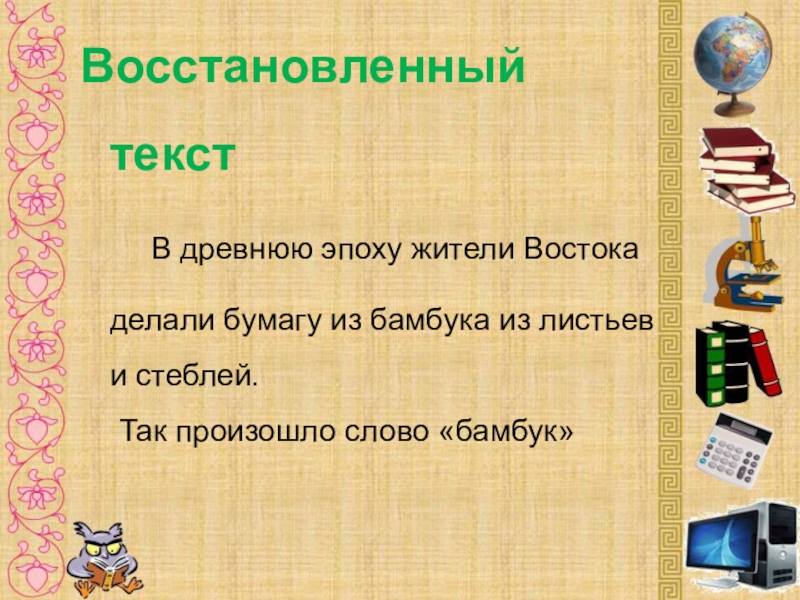 Восстановленный

текст

В древнюю эпоху жители Востока делали бумагу из бамбука из листьев и стеблей.

Так произошло слово «бамбук»